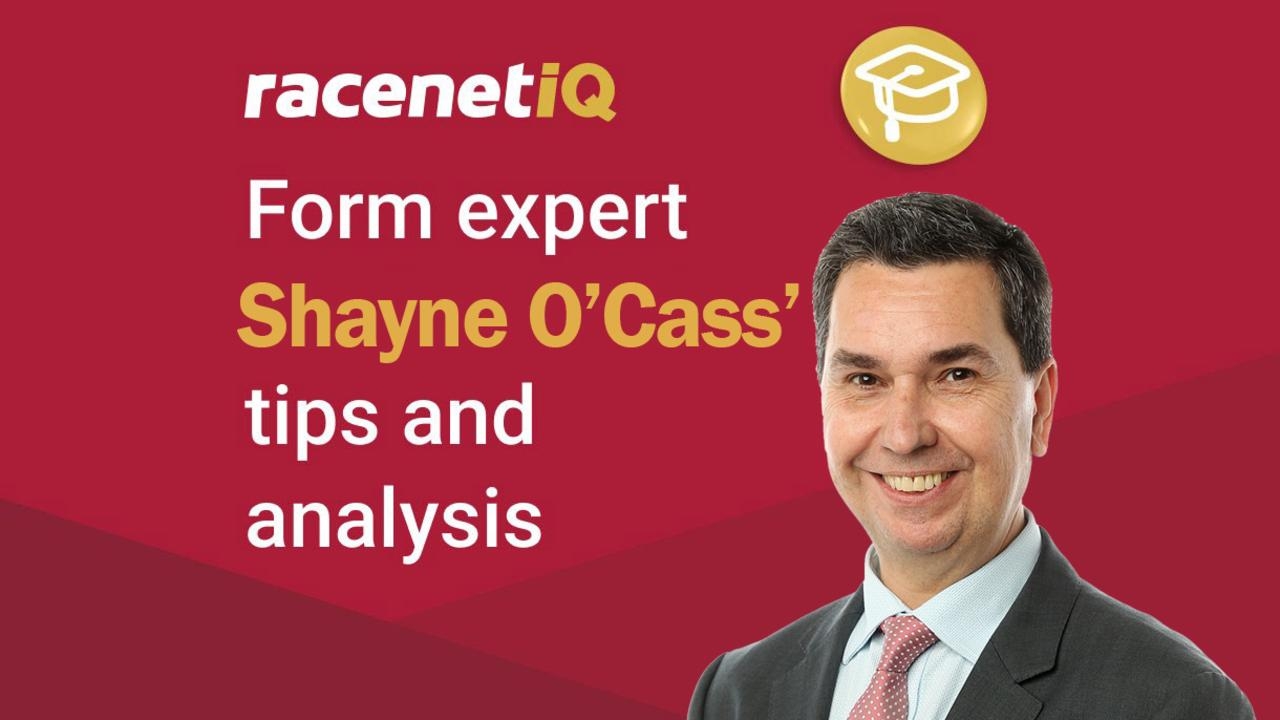 racenetiQ

Form expert Shayne O'Cass' tips and analysis